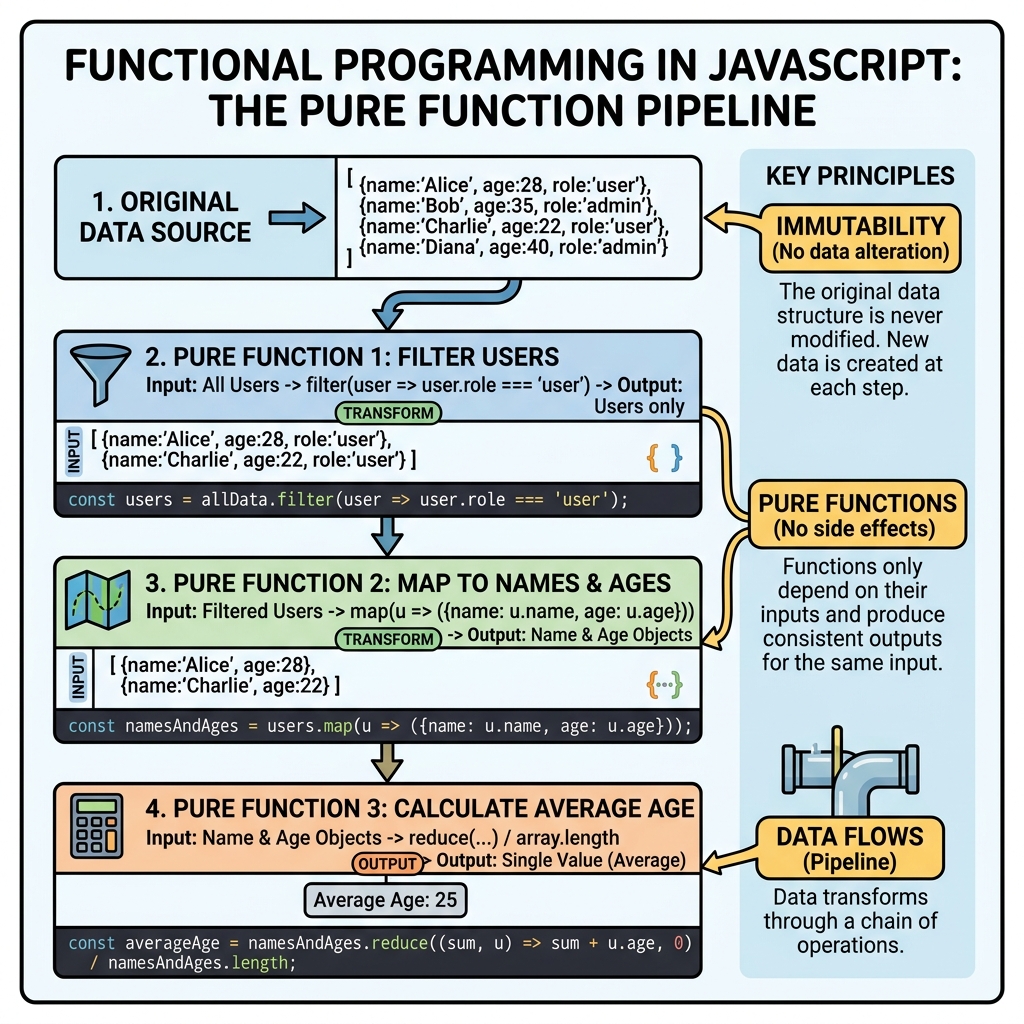 FUNCTIONAL PROGRAMMING IN JAVASCRIPT: THE PURE FUNCTION PIPELINE

1. ORIGINAL DATA SOURCE

[ {name:'Alice', age:28, role:'user'},
{name:'Bob', age:35, role:'admin'},
{name:'Charlie', age:22, role:'user'},
{name:'Diana', age:40, role:'admin'}
]

2. PURE FUNCTION 1: FILTER USERS
Input: All Users -> filter(user => user.role === 'user') -> Output: Users only
TRANSFORM

INPUT [ {name:'Alice', age:28, role:'user'},
{name:'Charlie', age:22, role:'user'} ]

{ }

const users = allData.filter(user => user.role === 'user');

3. PURE FUNCTION 2: MAP TO NAMES & AGES
Input: Filtered Users -> map(u => ({name: u.name, age: u.age}))
TRANSFORM -> Output: Name & Age Objects

INPUT [ {name:'Alice', age:28},
{name:'Charlie', age:22} ]

{...}

const namesAndAges = users.map(u => ({name: u.name, age: u.age}));

4. PURE FUNCTION 3: CALCULATE AVERAGE AGE
Input: Name & Age Objects -> reduce(...) / array.length
OUTPUT > Output: Single Value (Average)

Average Age: 25

const averageAge = namesAndAges.reduce((sum, u) => sum + u.age, 0) / namesAndAges.length;

KEY PRINCIPLES

IMMUTABILITY
(No data alteration)

The original data structure is never modified. New data is created at each step.

PURE FUNCTIONS
(No side effects)

Functions only depend on their inputs and produce consistent outputs for the same input.

DATA FLOWS
(Pipeline)

Data transforms through a chain of operations.